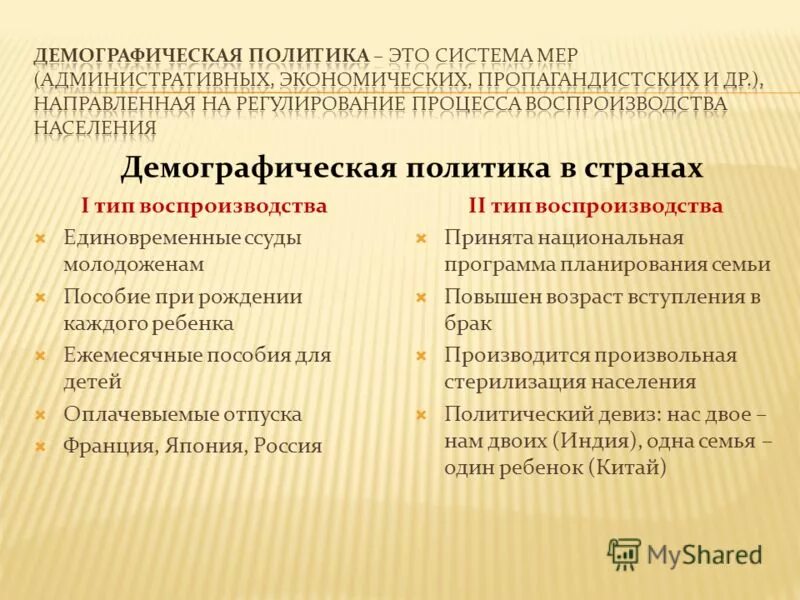 ДЕМОГРАФИЧЕСКАЯ ПОЛИТИКА – ЭТО СИСТЕМА МЕР (АДМИНИСТРАТИВНЫХ, ЭКОНОМИЧЕСКИХ, ПРОПАГАНДИСТСКИХ И ДР.), НАПРАВЛЕННАЯ НА РЕГУЛИРОВАНИЕ ПРОЦЕССА ВОСПРОИЗВОДСТВА НАСЕЛЕНИЯ

Демографическая политика в странах

I тип воспроизводства

Единовременные ссуды молодоженам

Пособие при рождении каждого ребенка

Ежемесячные пособия для детей

Оплачевыемые отпуска

Франция, Япония, Россия

II тип воспроизводства

Принята национальная программа планирования семьи

Повышен возраст вступления в брак

Производится произвольная стерилизация населения

Политический девиз: нас двое – нам двоих (Индия), одна семья – один ребенок (Китай)

MyShared